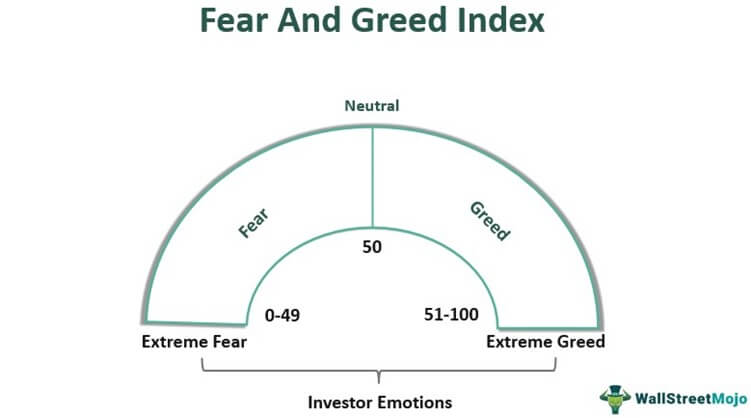 Fear And Greed Index

Neutral

Fear

Greed

50

0-49

51-100

Extreme Fear

Extreme Greed

Investor Emotions

WallStreetMojo